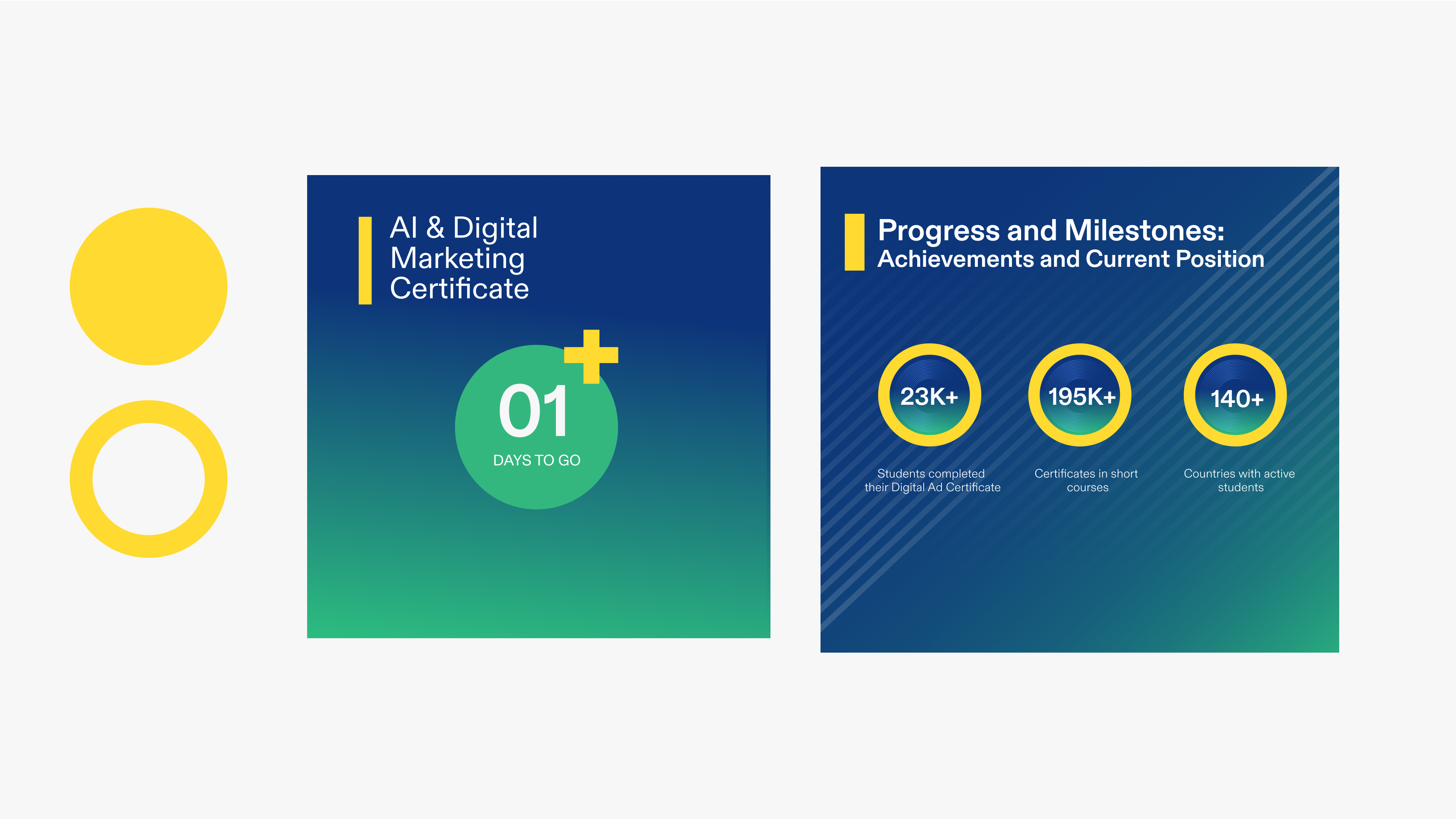 AI & Digital Marketing Certificate

01

DAYS TO GO

Progress and Milestones:
Achievements and Current Position

23K+

Students completed their Digital Ad Certificate

195K+

Certificates in short courses

140+

Countries with active students